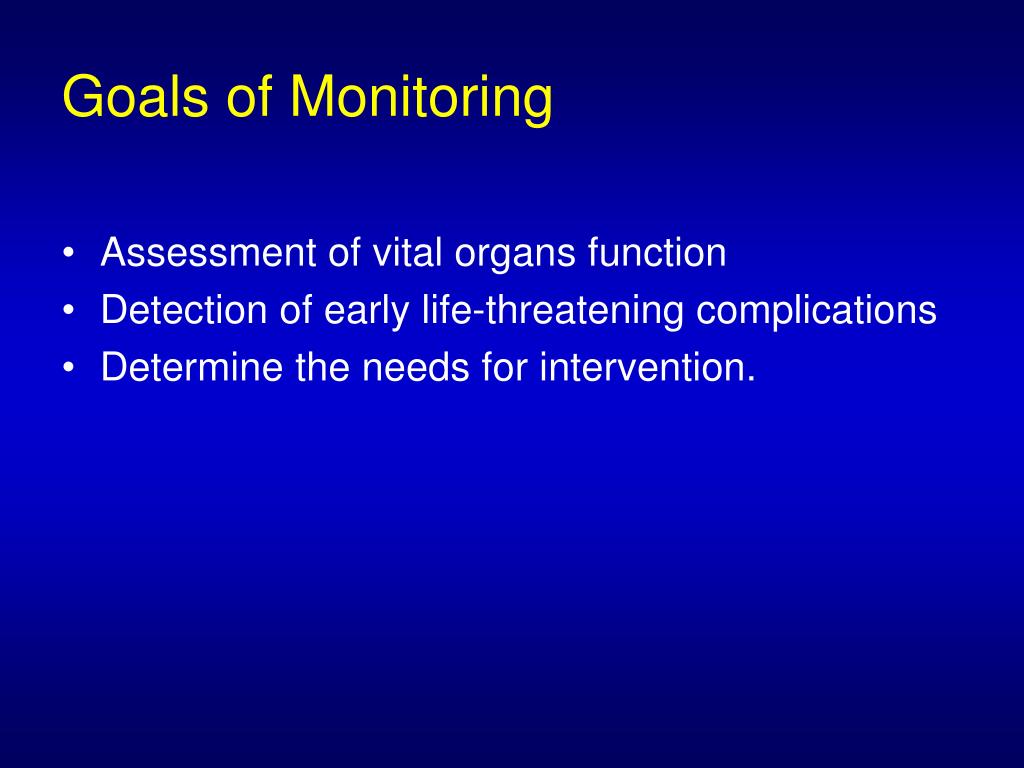 Goals of Monitoring

• Assessment of vital organs function
• Detection of early life-threatening complications
• Determine the needs for intervention.